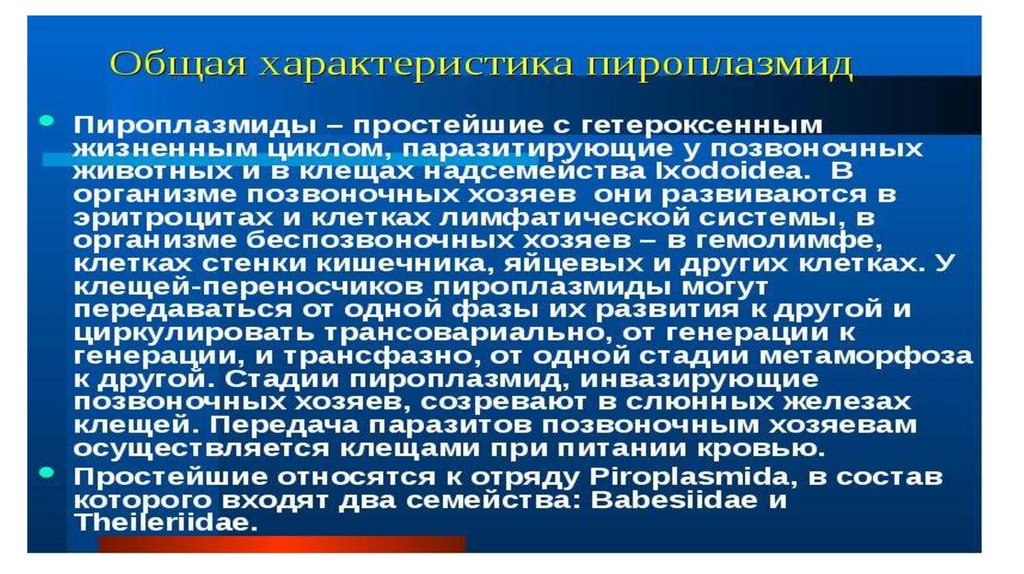 Общая характеристика пироплазмид

Пироплазмиды – простейшие с гетероксенным жизненным циклом, паразитирующие у позвоночных животных и в клещах надсемейства Ixodoidea. В организме позвоночных хозяев они развиваются в эритроцитах и клетках лимфатической системы, в организме беспозвоночных хозяев – в гемолимфе, клетках стенки кишечника, яйцевых и других клетках. У клещей-переносчиков пироплазмиды могут передаваться от одной фазы их развития к другой и циркулировать трансовариально, от генерации к генерации, и трансфазно, от одной стадии метаморфоза к другой. Стадии пироплазмид, инвазирующие позвоночных хозяев, созревают в слюнных железах клещей. Передача паразитов позвоночным хозяевам осуществляется клещами при питании кровью.

Простейшие относятся к отряду Piroplasmida, в состав которого входят два семейства: Babesiidae и Theileriidae.